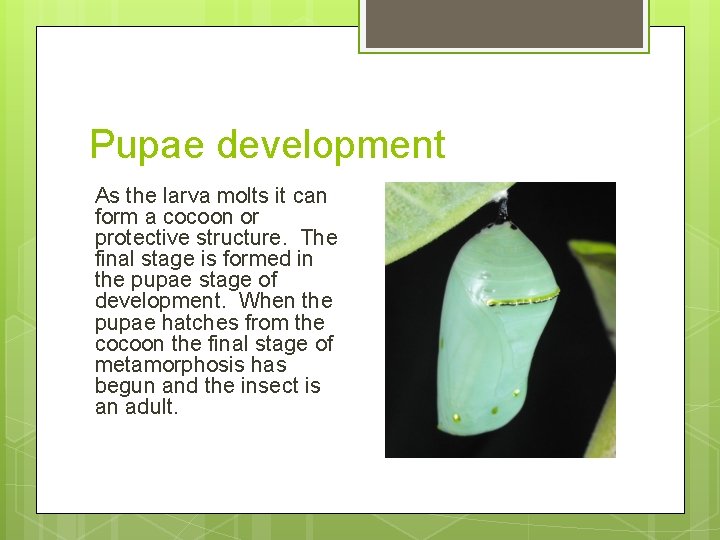 Pupae development

As the larva molts it can form a cocoon or protective structure. The final stage is formed in the pupae stage of development. When the pupae hatches from the cocoon the final stage of metamorphosis has begun and the insect is an adult.